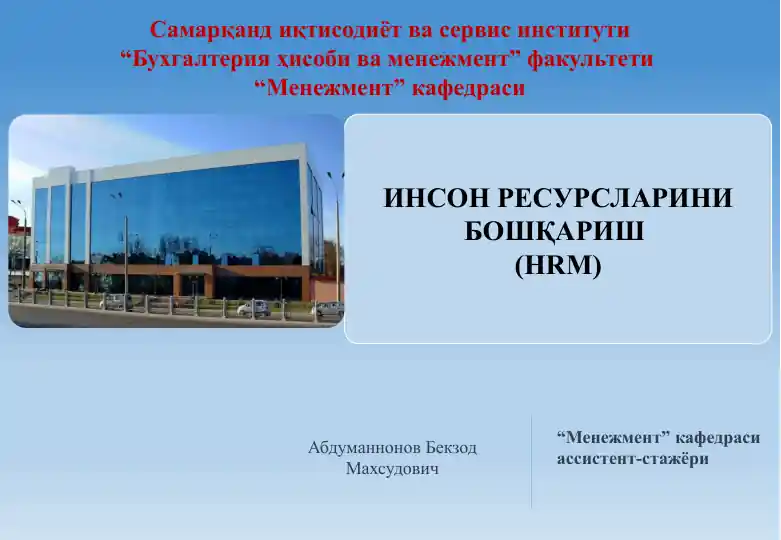 Самарқанд иқтисодиёт ва сервис институти
“Бухгалтерия ҳисоби ва менежмент” факультети
“Менежмент” кафедраси

ИНСОН РЕСУРСЛАРИНИ БОШҚАРИШ (HRM)

Абдуманнонов Бекзод Махсудович

“Менежмент” кафедраси ассистент-стажёри